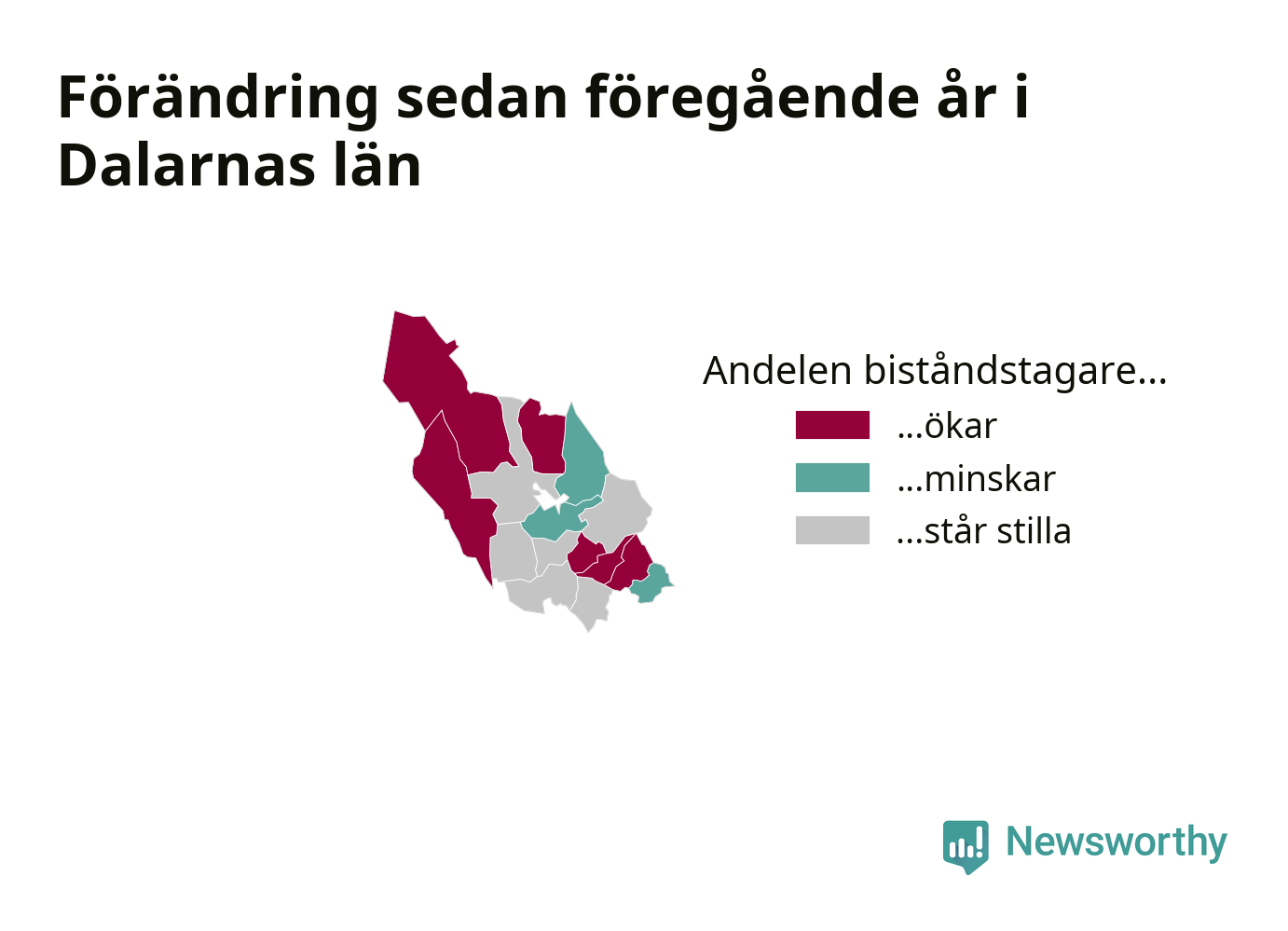 Förändring sedan föregående år i Dalarnas län

Andelen biståndstagare...

...ökar

...minskar

...står stilla

Newsworthy